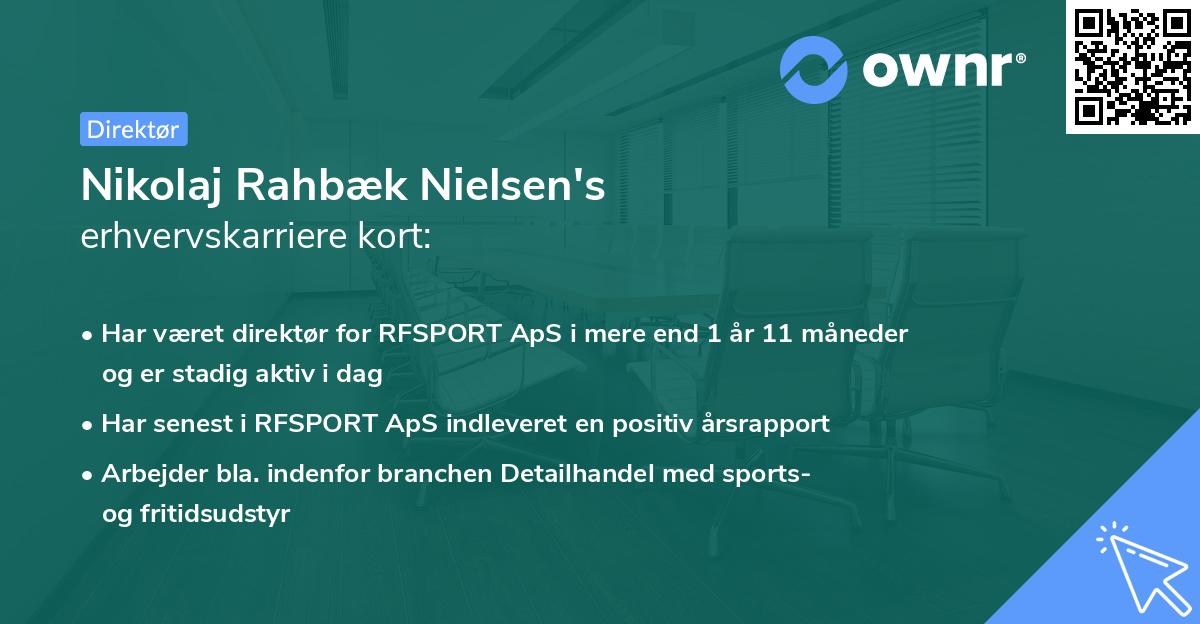 ownr®

Direktør

Nikolaj Rahbæk Nielsen's
erhvervskarriere kort:

• Har været direktør for RFSPORT ApS i mere end 1 år 11 måneder og er stadig aktiv i dag
• Har senest i RFSPORT ApS indleveret en positiv årsrapport
• Arbejder bla. indenfor branchen Detailhandel med sports- og fritidsudstyr